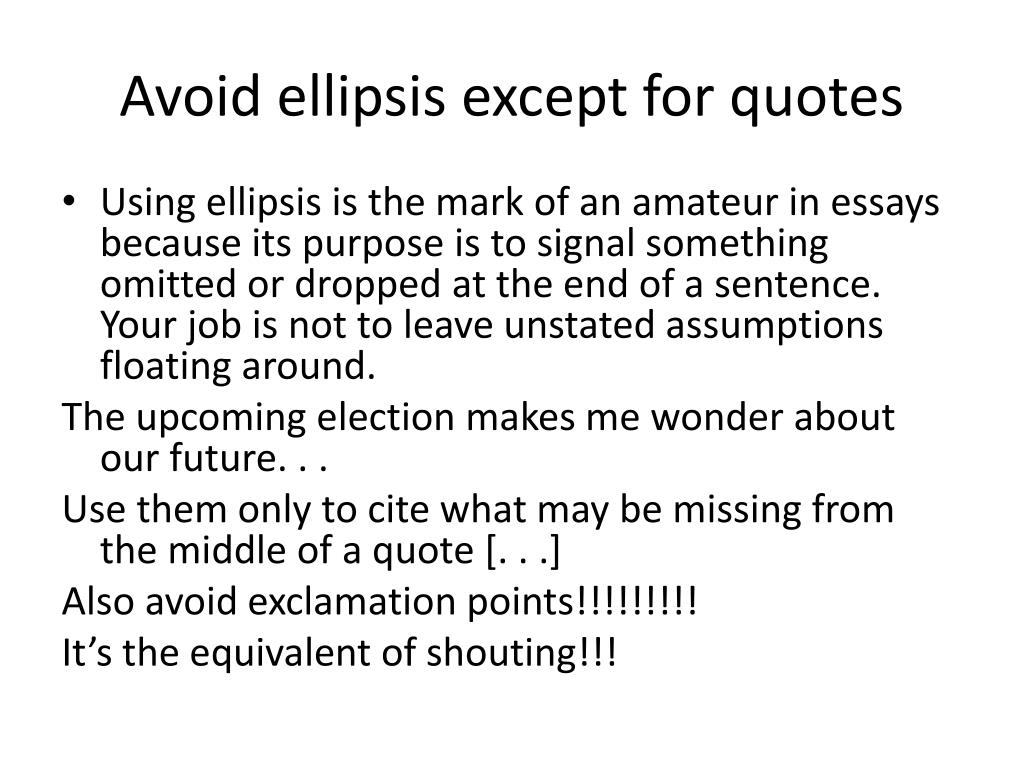 Avoid ellipsis except for quotes

• Using ellipsis is the mark of an amateur in essays because its purpose is to signal something omitted or dropped at the end of a sentence. Your job is not to leave unstated assumptions floating around.

The upcoming election makes me wonder about our future. . .

Use them only to cite what may be missing from the middle of a quote [. . .]

Also avoid exclamation points!!!!!!!!!

It’s the equivalent of shouting!!!